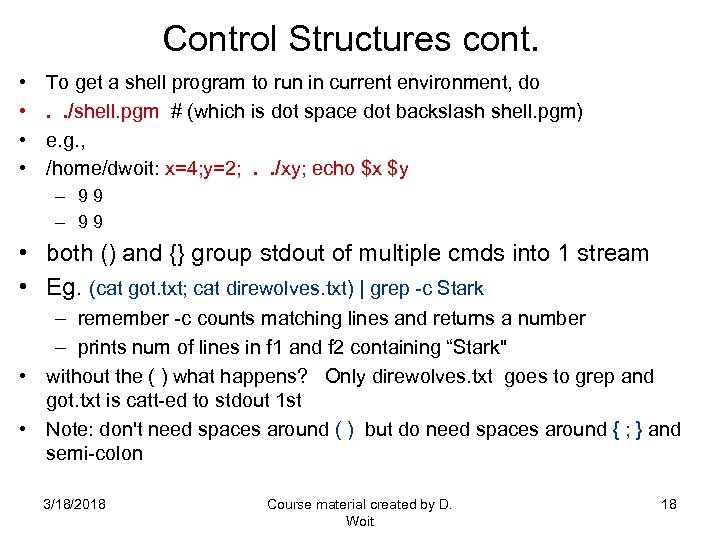 Control Structures cont.

• To get a shell program to run in current environment, do
• . ./shell.pgm # (which is dot space dot backslash shell.pgm)
• e.g.,
• /home/dwoit: x=4;y=2; . ./xy; echo $x $y
– 9 9
– 9 9
• both () and {} group stdout of multiple cmds into 1 stream
• Eg. (cat got.txt; cat direwolves.txt) | grep -c Stark
– remember -c counts matching lines and returns a number
– prints num of lines in f1 and f2 containing “Stark"
• without the ( ) what happens? Only direwolves.txt goes to grep and got.txt is catt-ed to stdout 1st
• Note: don't need spaces around ( ) but do need spaces around { ; } and semi-colon

3/18/2018
Course material created by D. Woit
18